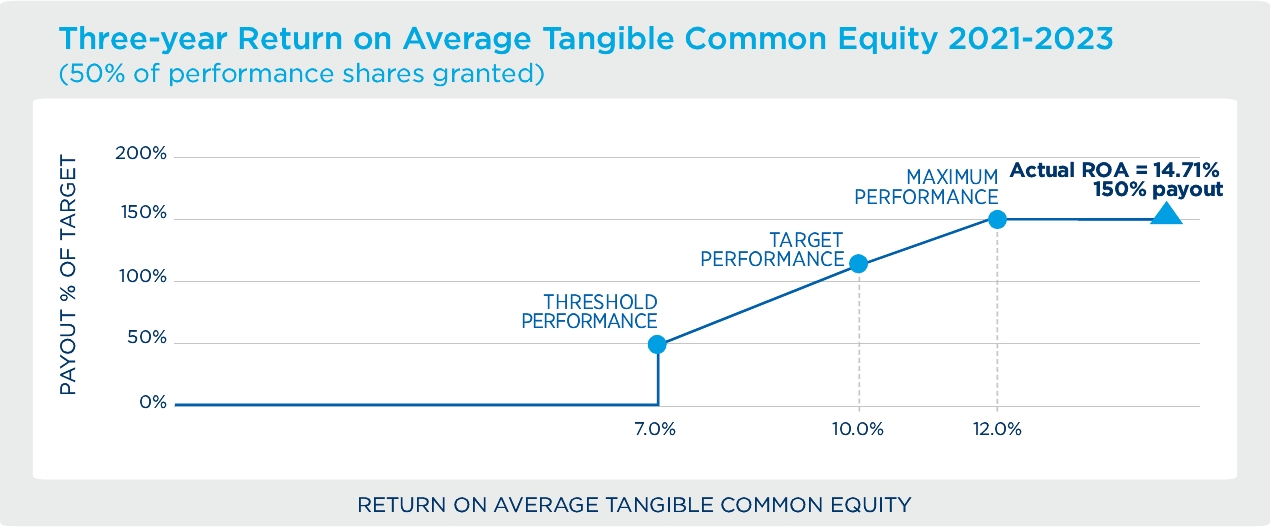 Three-year Return on Average Tangible Common Equity 2021-2023
(50% of performance shares granted)

PAYOUT % OF TARGET

200%
150%
100%
50%
0%

THRESHOLD PERFORMANCE

TARGET PERFORMANCE

MAXIMUM PERFORMANCE

Actual ROA = 14.71%
150% payout

7.0%
10.0%
12.0%

RETURN ON AVERAGE TANGIBLE COMMON EQUITY